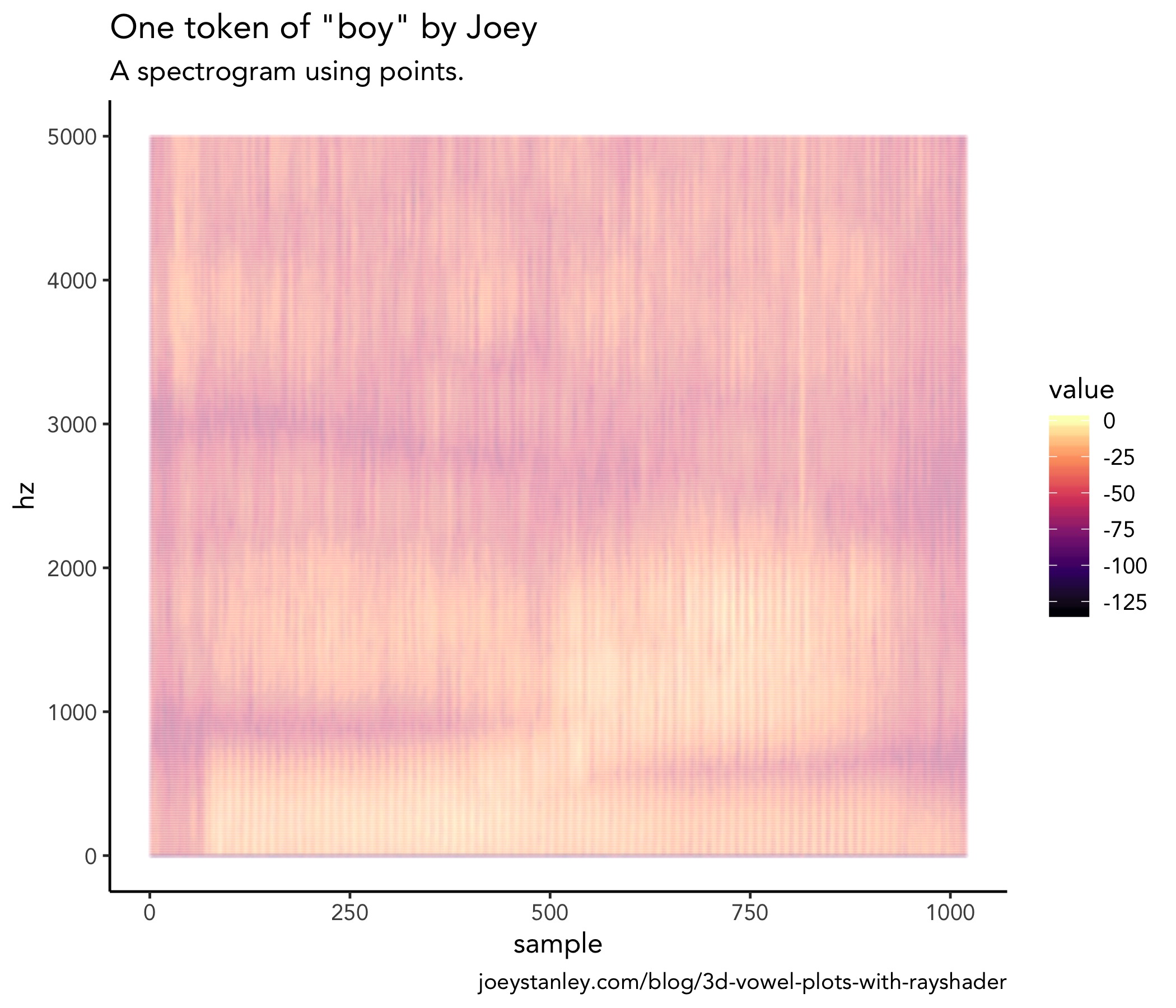 One token of "boy" by Joey
A spectrogram using points.

hz

5000
4000
3000
2000
1000
0

0
250
500
750
1000

sample

value
0
-25
-50
-75
-100
-125

joeystanley.com/blog/3d-vowel-plots-with-rayshader